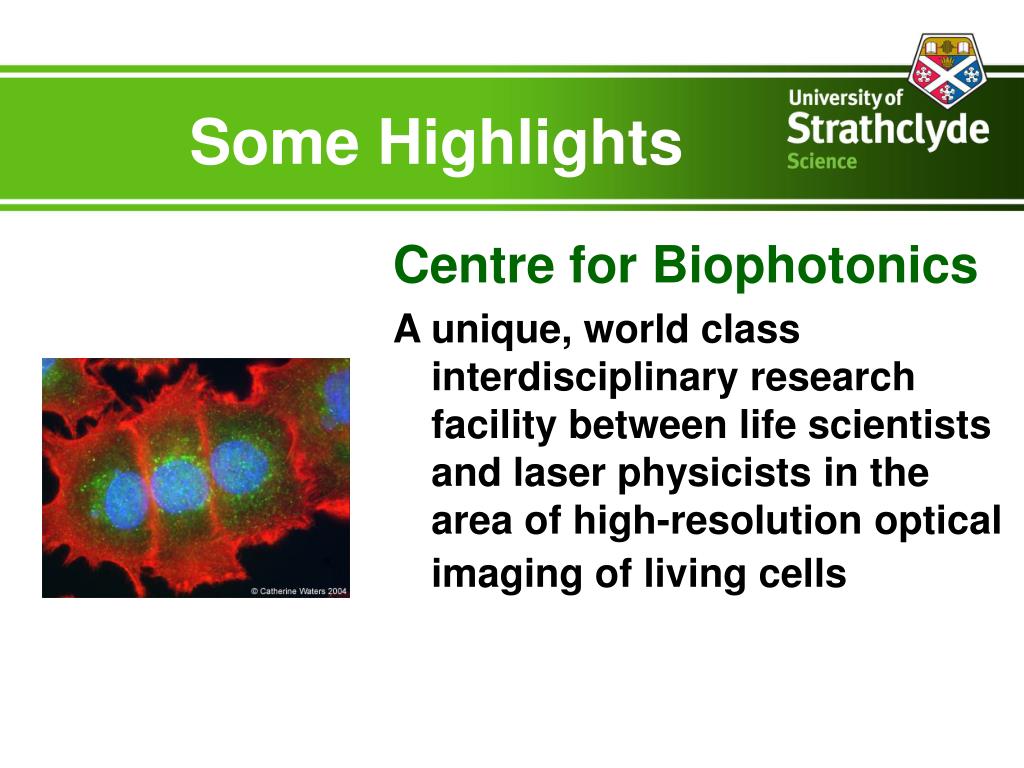 Some Highlights

University of
Strathclyde
Science

Centre for Biophotonics

A unique, world class interdisciplinary research facility between life scientists and laser physicists in the area of high-resolution optical imaging of living cells

© Catherine Waters 2004